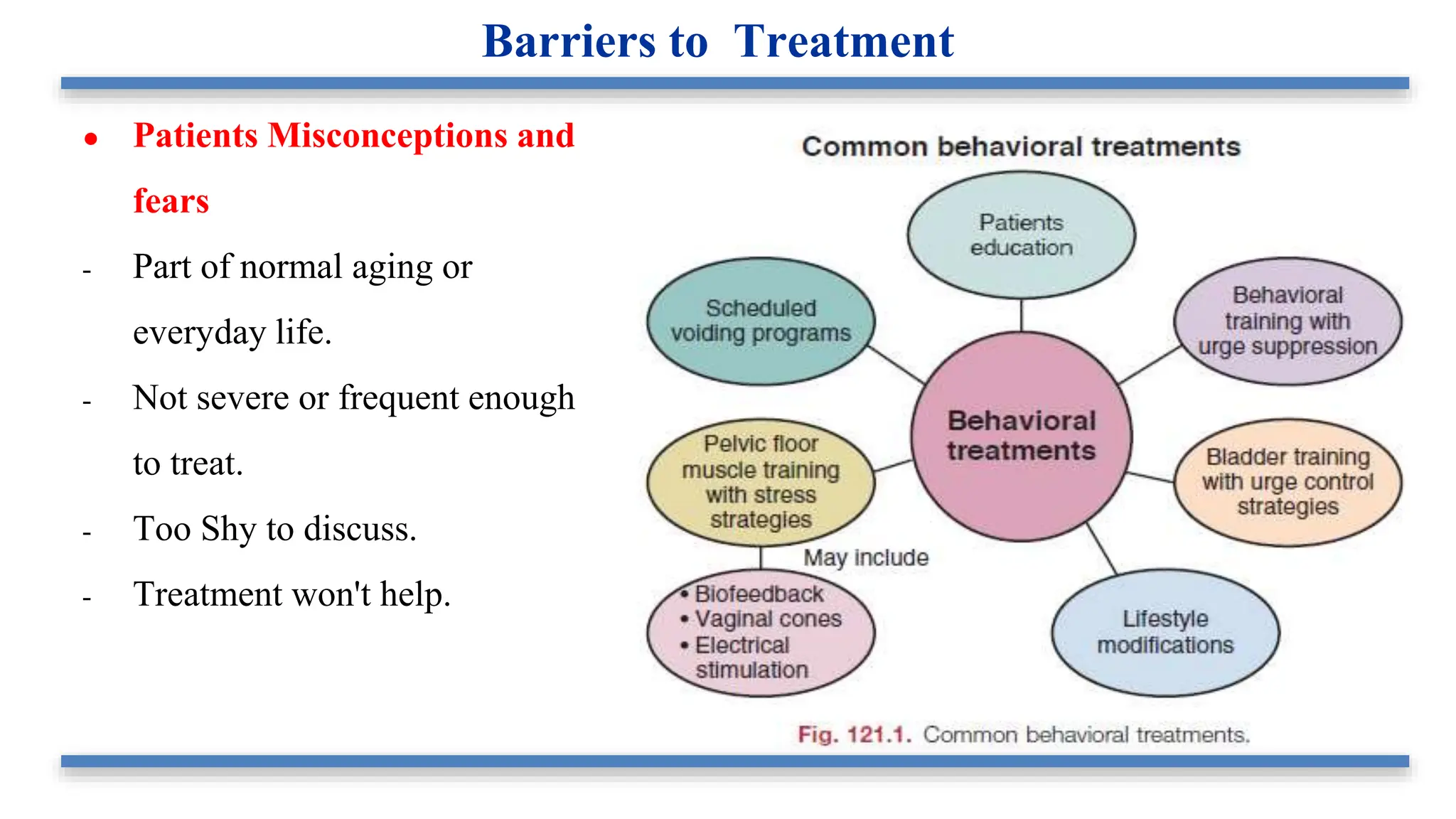 Barriers to Treatment

• Patients Misconceptions and fears

- Part of normal aging or everyday life.

- Not severe or frequent enough to treat.

- Too Shy to discuss.

- Treatment won't help.

Common behavioral treatments

Patients education

Scheduled voiding programs

Behavioral training with urge suppression

Behavioral treatments

Pelvic floor muscle training with stress strategies

Bladder training with urge control strategies

May include

• Biofeedback
• Vaginal cones
• Electrical stimulation

Lifestyle modifications

Fig. 121.1. Common behavioral treatments.